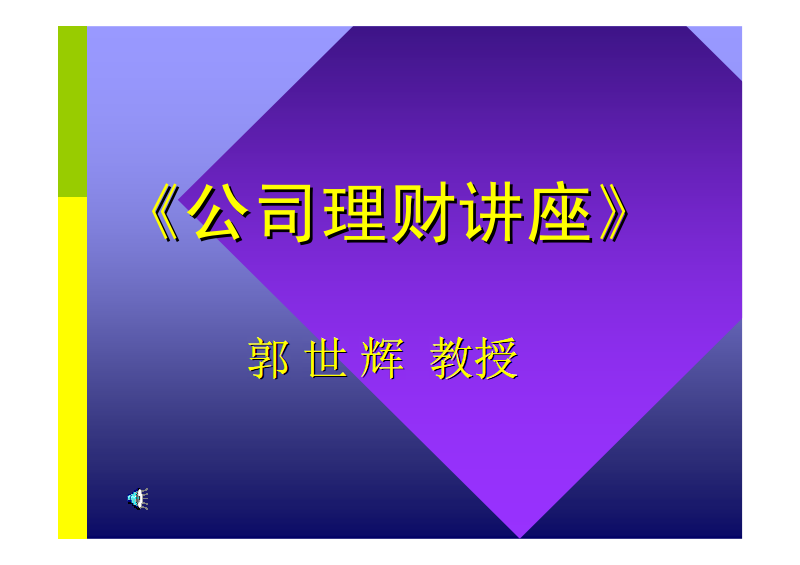 《公司理财讲座》

郭 世 辉 教授